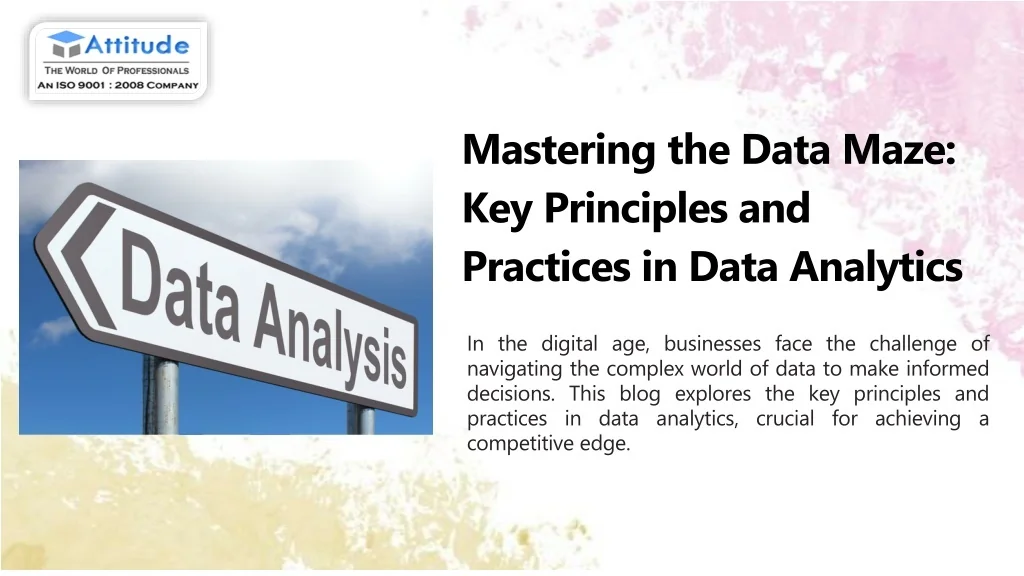 Attitude
THE WORLD OF PROFESSIONALS
AN ISO 9001 : 2008 COMPANY

Data Analysis

Mastering the Data Maze: Key Principles and Practices in Data Analytics

In the digital age, businesses face the challenge of navigating the complex world of data to make informed decisions. This blog explores the key principles and practices in data analytics, crucial for achieving a competitive edge.